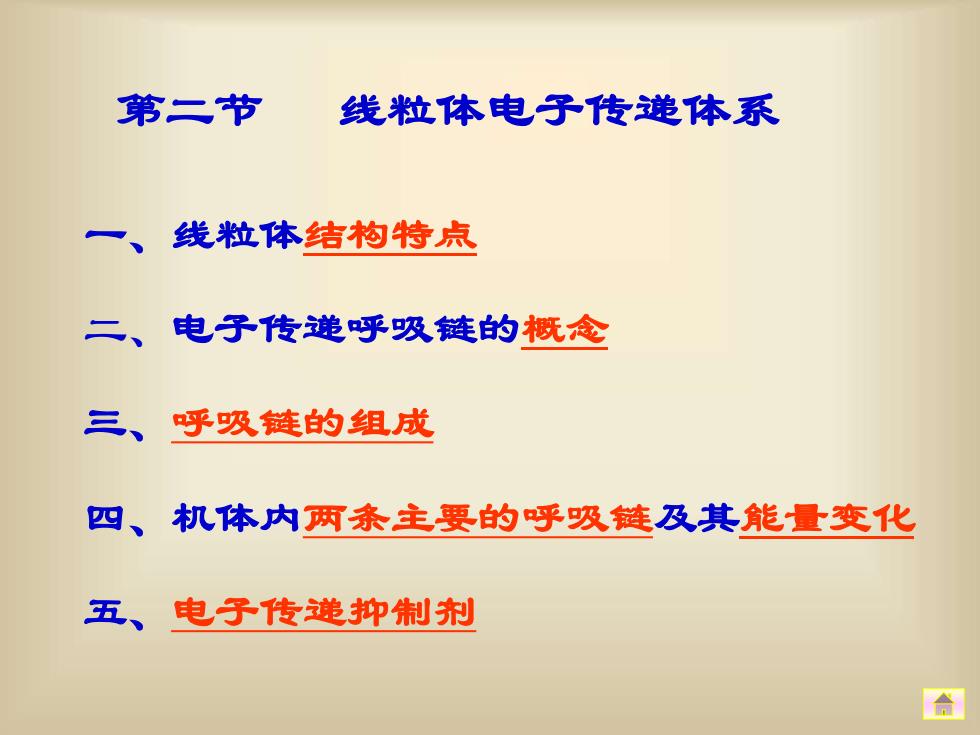 第二节　线粒体电子传递体系

一、线粒体结构特点

二、电子传递呼吸链的概念

三、呼吸链的组成

四、机体内两条主要的呼吸链及其能量变化

五、电子传递抑制剂